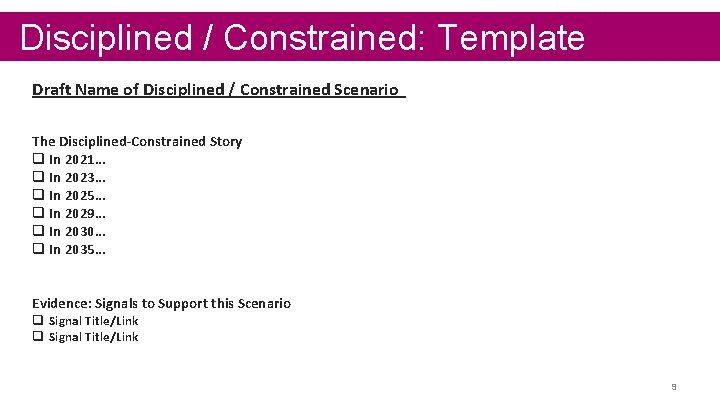 Disciplined / Constrained: Template

Draft Name of Disciplined / Constrained Scenario

The Disciplined-Constrained Story
❑ In 2021…
❑ In 2023…
❑ In 2025…
❑ In 2029…
❑ In 2030…
❑ In 2035…

Evidence: Signals to Support this Scenario
❑ Signal Title/Link
❑ Signal Title/Link

9